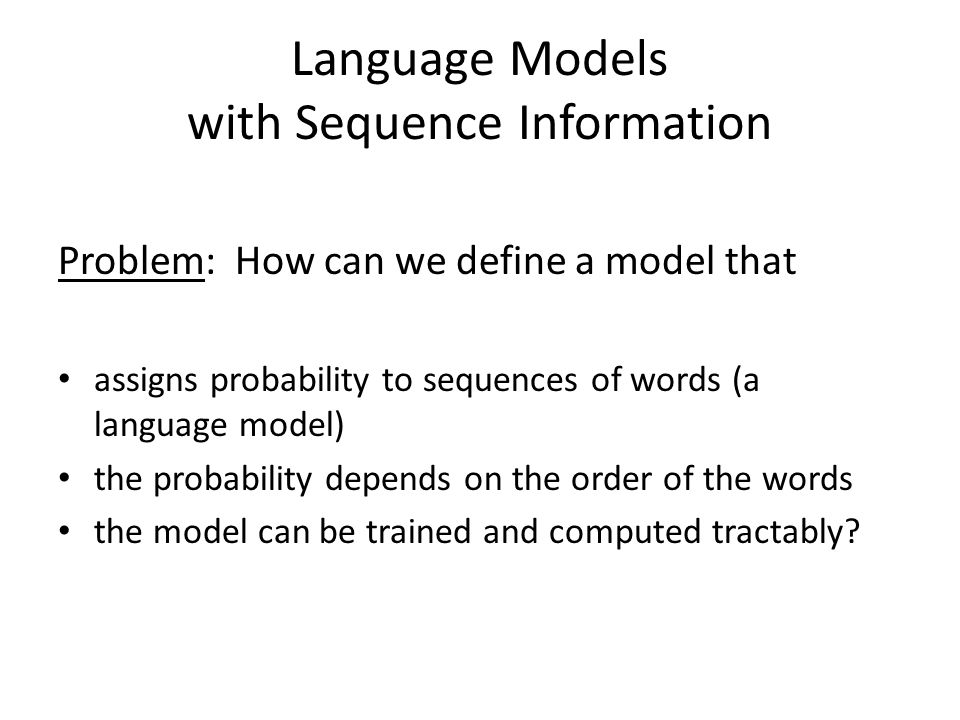 Language Models
with Sequence Information

Problem: How can we define a model that

• assigns probability to sequences of words (a language model)
• the probability depends on the order of the words
• the model can be trained and computed tractably?